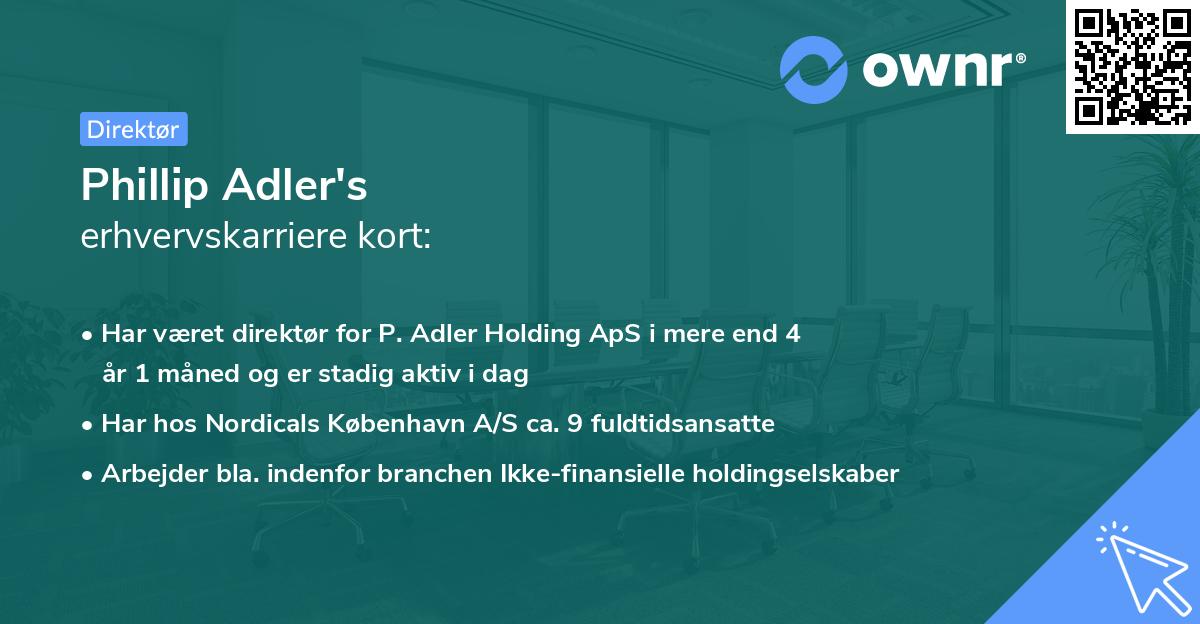 ownr®

Direktør

Phillip Adler's
erhvervskarriere kort:

• Har været direktør for P. Adler Holding ApS i mere end 4 år 1 måned og er stadig aktiv i dag
• Har hos Nordicals København A/S ca. 9 fuldtidsansatte
• Arbejder bla. indenfor branchen Ikke-finansielle holdingselskaber